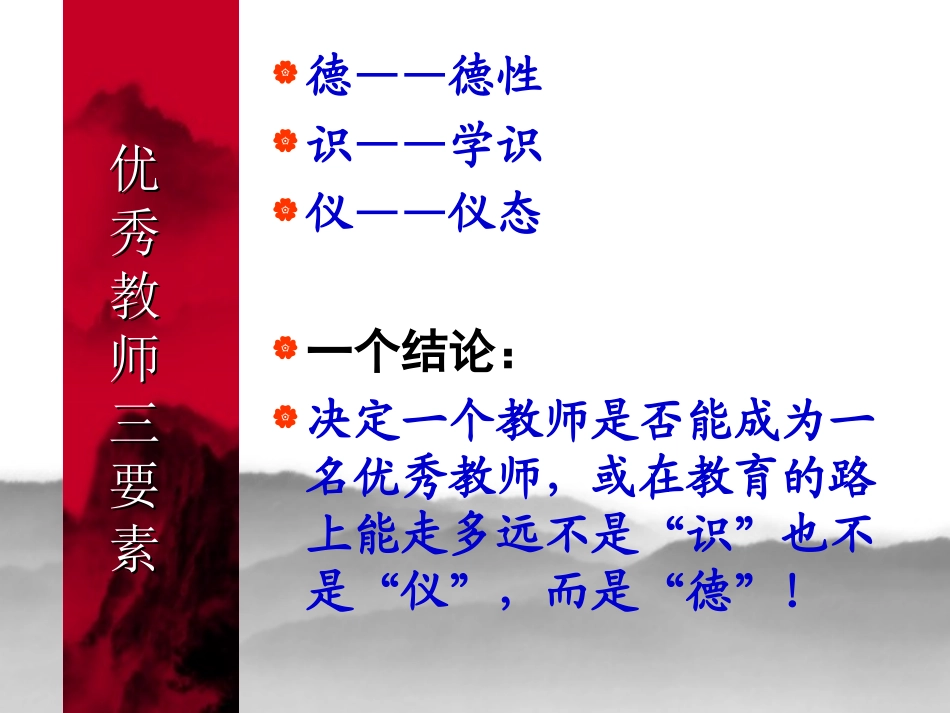 优秀教师三要素

德——德性

识——学识

仪——仪态

一个结论：

决定一个教师是否能成为一名优秀教师，或在教育的路上能走多远不是“识”也不是“仪”，而是“德”！